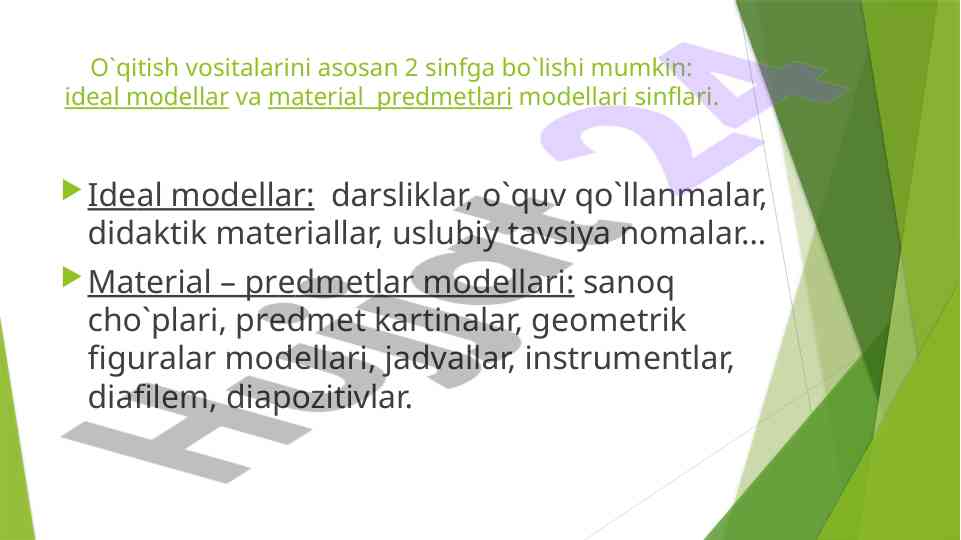 O`qitish vositalarini asosan 2 sinfga bo`lishi mumkin: ideal modellar va material predmetlari modellari sinflari.

Ideal modellar: darsliklar, o`quv qo`llanmalar, didaktik materiallar, uslubiy tavsiya nomalar...

Material – predmetlar modellari: sanoq cho`plari, predmet kartinalar, geometrik figuralar modellari, jadvallar, instrumentlar, diafilem, diapozitivlar.

Hujjat 24